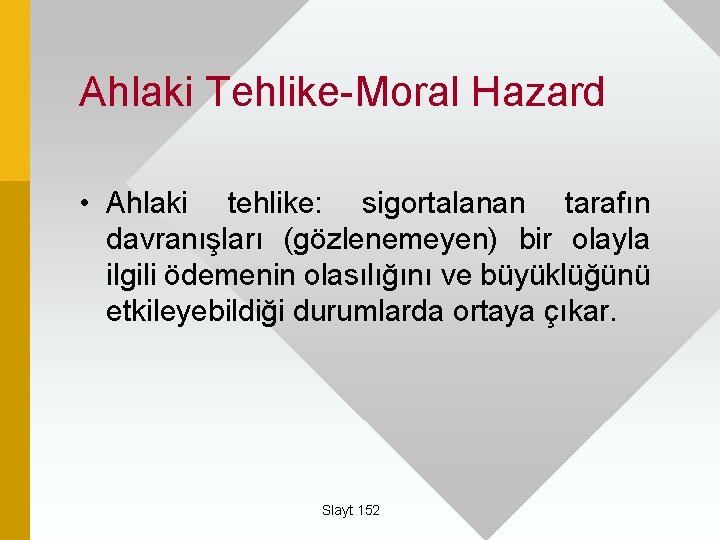 Ahlaki Tehlike-Moral Hazard

• Ahlaki tehlike: sigortalanan tarafın davranışları (gözlenemeyen) bir olayla ilgili ödemenin olasılığını ve büyüklüğünü etkileyebildiği durumlarda ortaya çıkar.

Slayt 152